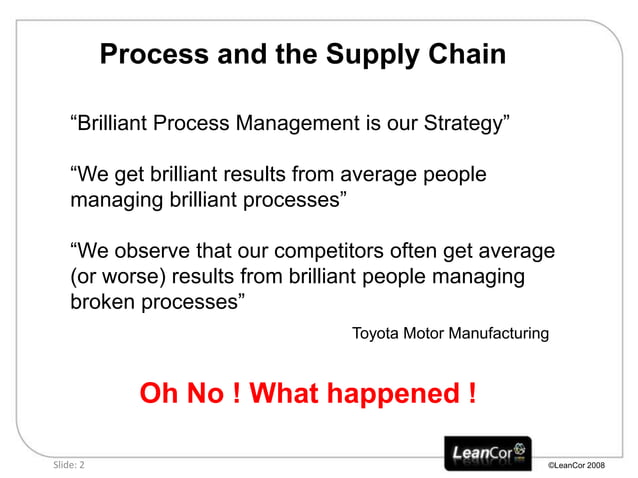 Process and the Supply Chain

“Brilliant Process Management is our Strategy”

“We get brilliant results from average people managing brilliant processes”

“We observe that our competitors often get average (or worse) results from brilliant people managing broken processes”

Toyota Motor Manufacturing

Oh No ! What happened !

Slide: 2

LeanCor

©LeanCor 2008